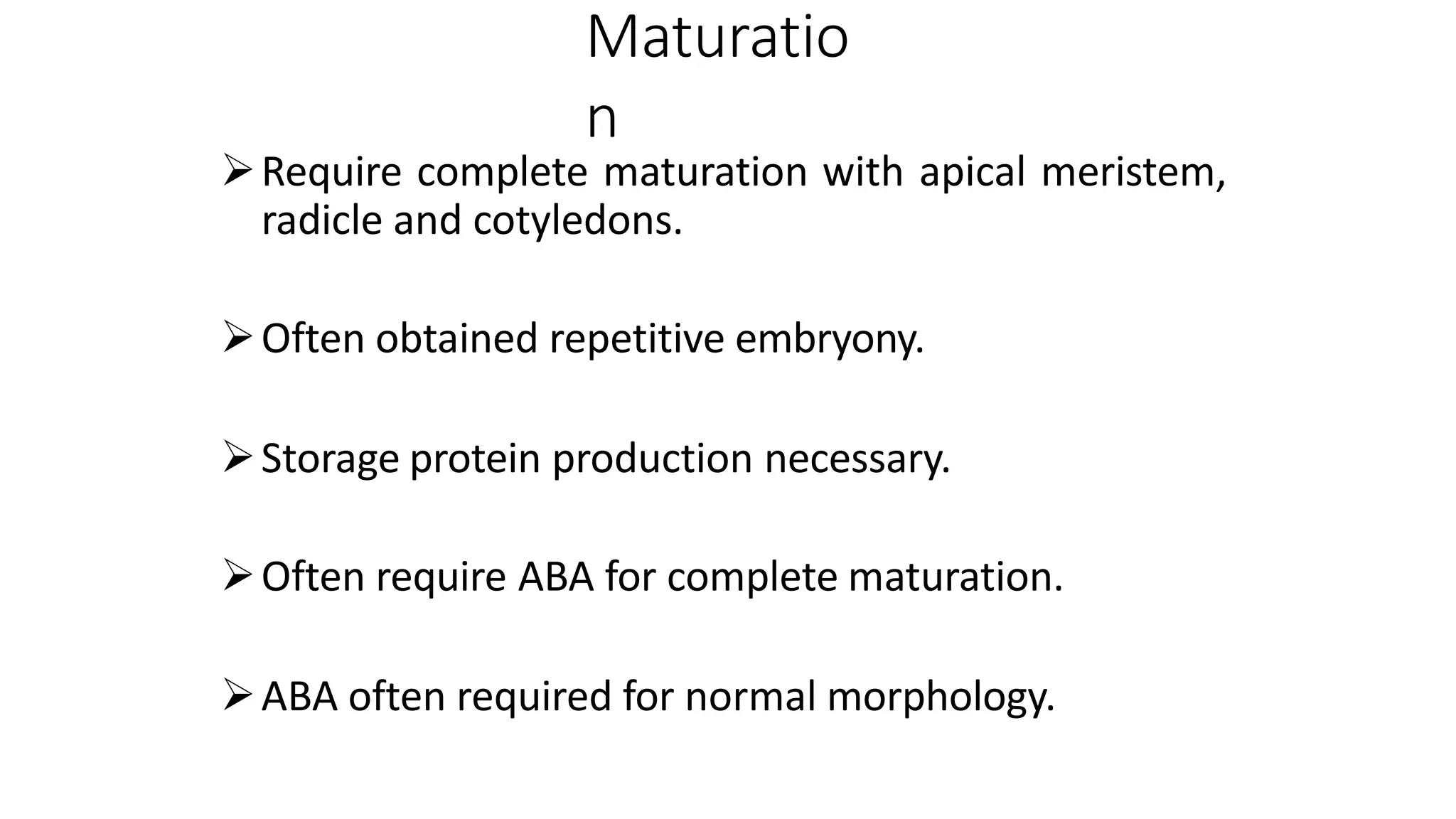 Maturation

➢ Require complete maturation with apical meristem, radicle and cotyledons.

➢ Often obtained repetitive embryony.

➢ Storage protein production necessary.

➢ Often require ABA for complete maturation.

➢ ABA often required for normal morphology.